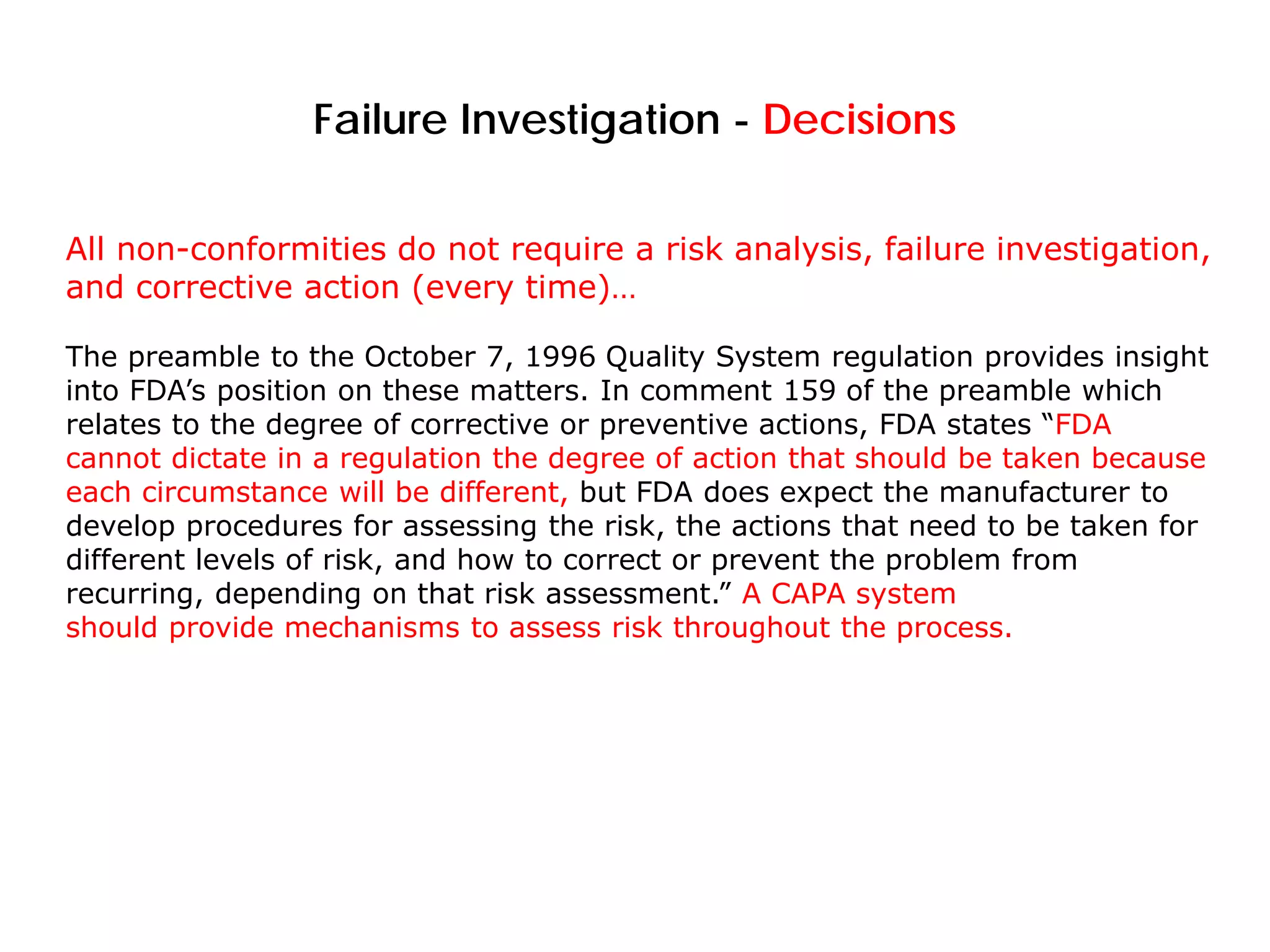 Failure Investigation - Decisions

All non-conformities do not require a risk analysis, failure investigation, and corrective action (every time)…

The preamble to the October 7, 1996 Quality System regulation provides insight into FDA’s position on these matters. In comment 159 of the preamble which relates to the degree of corrective or preventive actions, FDA states “FDA cannot dictate in a regulation the degree of action that should be taken because each circumstance will be different, but FDA does expect the manufacturer to develop procedures for assessing the risk, the actions that need to be taken for different levels of risk, and how to correct or prevent the problem from recurring, depending on that risk assessment.” A CAPA system should provide mechanisms to assess risk throughout the process.